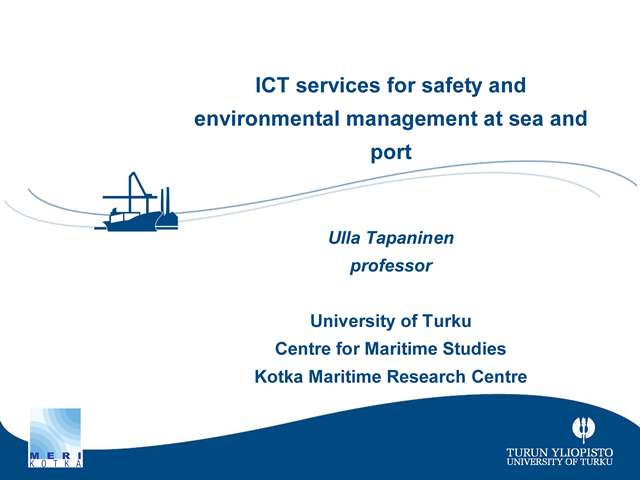 ICT services for safety and environmental management at sea and port

Ulla Tapaninen
professor

University of Turku
Centre for Maritime Studies
Kotka Maritime Research Centre

MERI
KOTKA

TURUN YLIOPISTO
UNIVERSITY OF TURKU